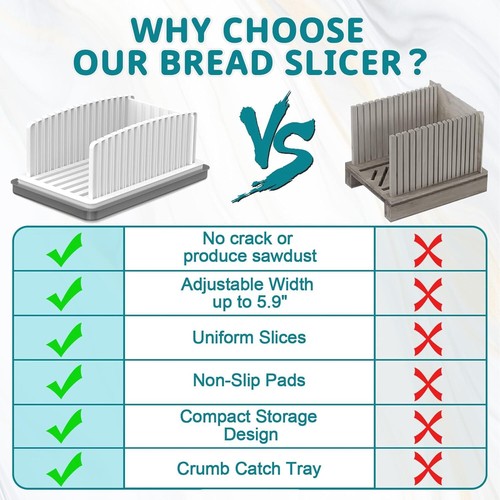 WHY CHOOSE OUR BREAD SLICER ?

VS

| ✓ | No crack or produce sawdust | ✗ |
|---|---|---|
| ✓ | Adjustable Width up to 5.9" | ✗ |
| ✓ | Uniform Slices | ✗ |
| ✓ | Non-Slip Pads | ✗ |
| ✓ | Compact Storage Design | ✗ |
| ✓ | Crumb Catch Tray | ✗ |